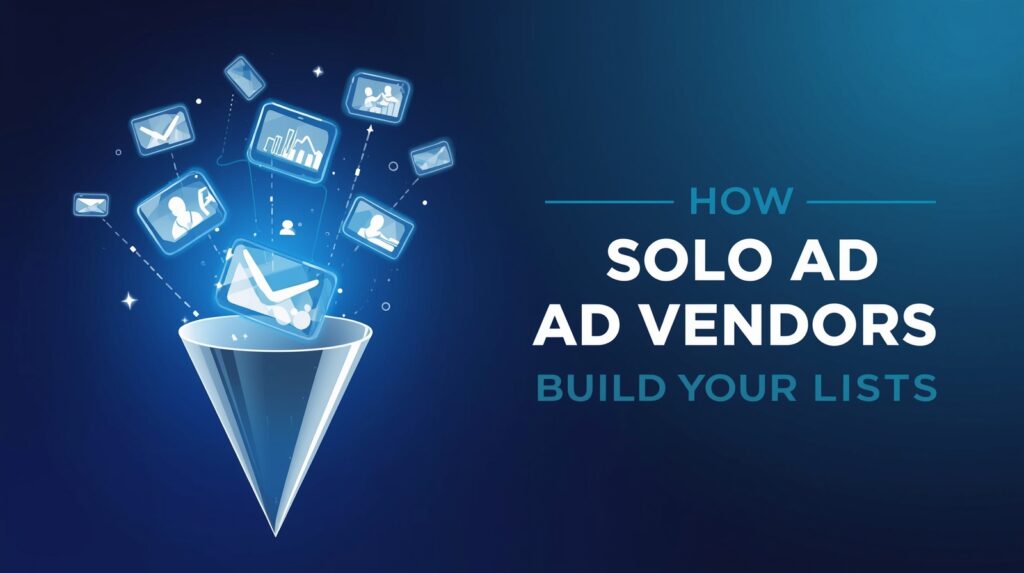 HOW
SOLO AD
AD VENDORS
BUILD YOUR LISTS